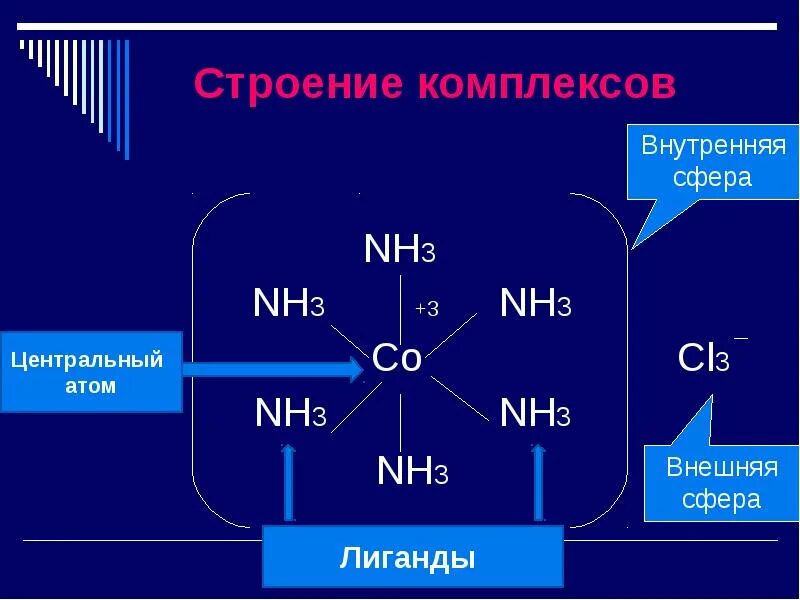 Строение комплексов

Внутренняя сфера

$NH_3$

$NH_3$

+3

$NH_3$

Центральный атом

Co

$Cl_3^-$

$NH_3$

$NH_3$

$NH_3$

Внешняя сфера

Лиганды